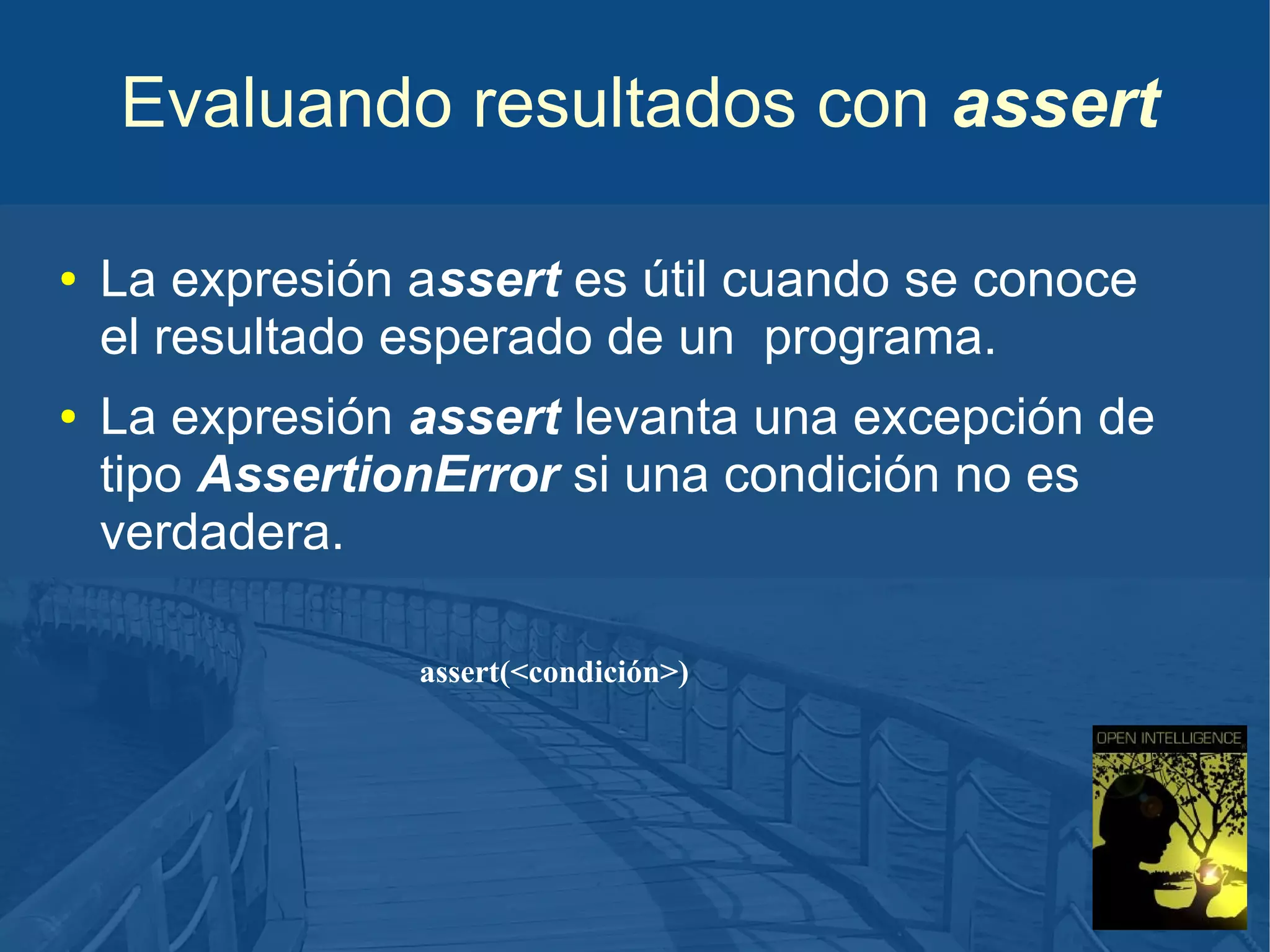 Evaluando resultados con assert

• La expresión assert es útil cuando se conoce el resultado esperado de un  programa.

• La expresión assert levanta una excepción de tipo AssertionError si una condición no es verdadera.

assert(<condición>)

OPEN INTELLIGENCE